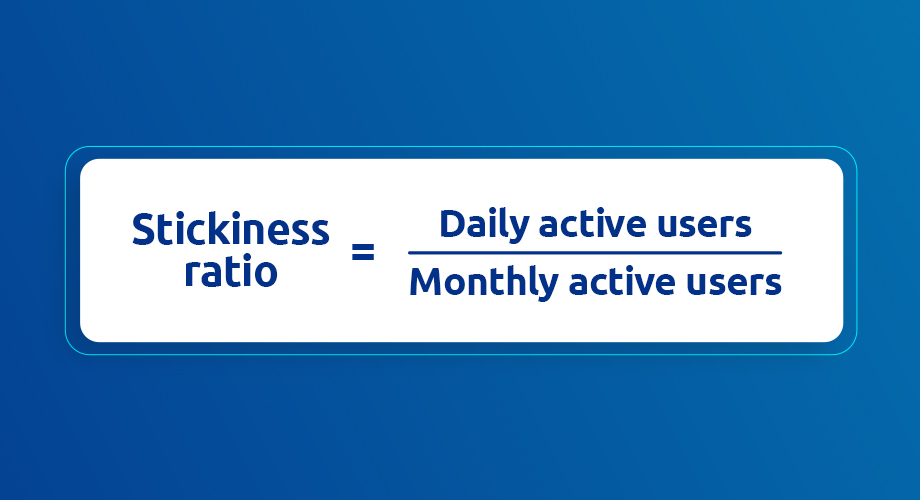 $\text{Stickiness ratio} = \frac{\text{Daily active users}}{\text{Monthly active users}}$